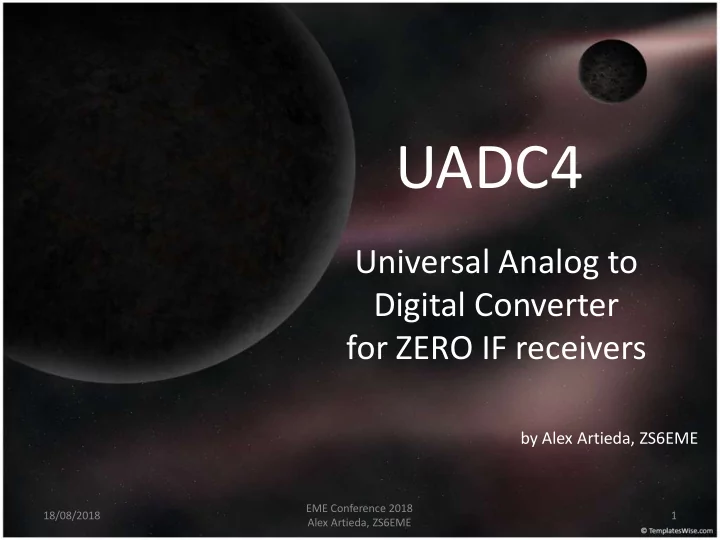 UADC4

Universal Analog to Digital Converter for ZERO IF receivers

by Alex Artieda, ZS6EME

18/08/2018

EME Conference 2018
Alex Artieda, ZS6EME

1

© TemplatesWise.com